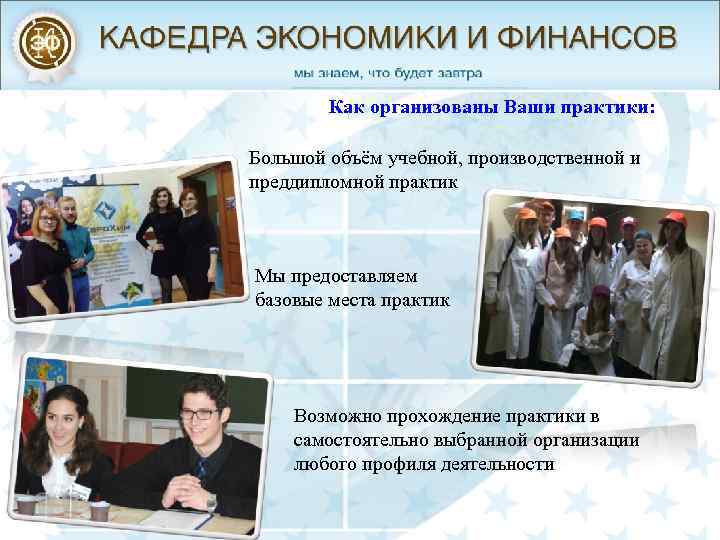 ЭФ

КАФЕДРА ЭКОНОМИКИ И ФИНАНСОВ

мы знаем, что будет завтра

Как организованы Ваши практики:

Большой объём учебной, производственной и преддипломной практик

Мы предоставляем базовые места практик

Возможно прохождение практики в самостоятельно выбранной организации любого профиля деятельности